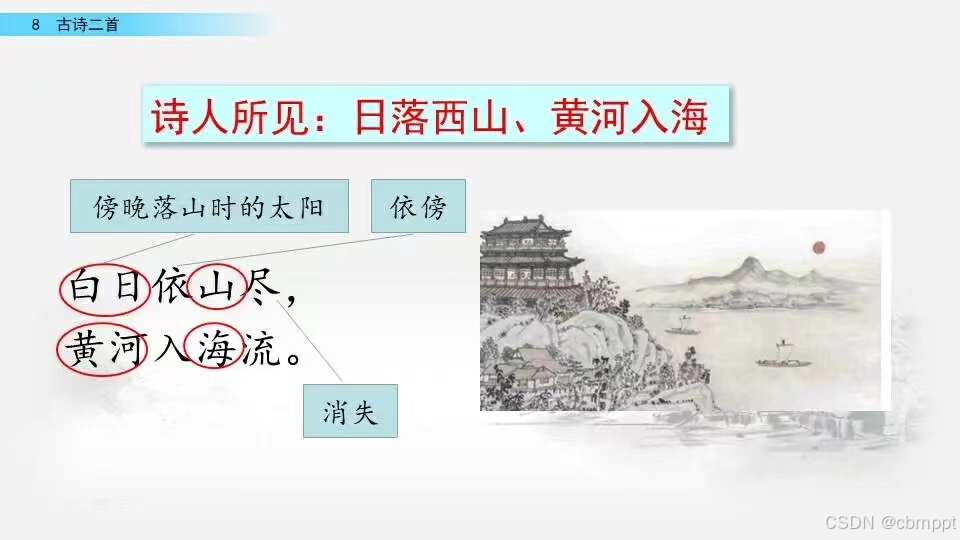 8 古诗二首

诗人所见：日落西山、黄河入海

傍晚落山时的太阳

依傍

白日依山尽，
黄河入海流。

消失

CSDN @cbmppt